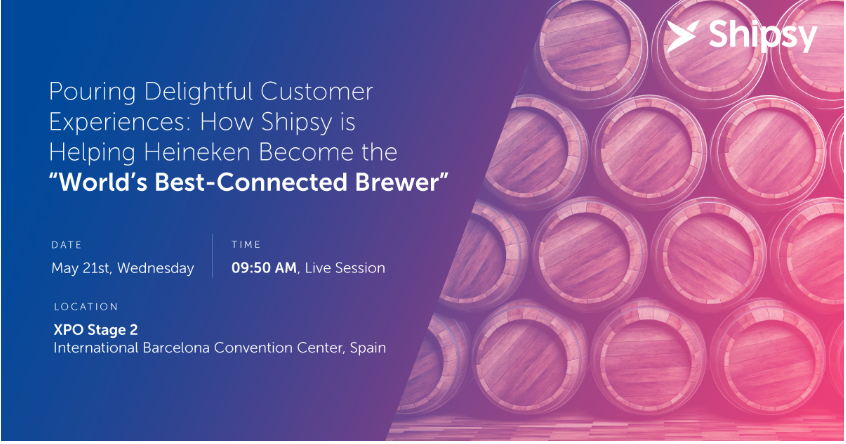 Shipsy

Pouring Delightful Customer Experiences: How Shipsy is Helping Heineken Become the "World's Best-Connected Brewer"

DATE
May 21st, Wednesday

TIME
09:50 AM, Live Session

LOCATION
XPO Stage 2
International Barcelona Convention Center, Spain